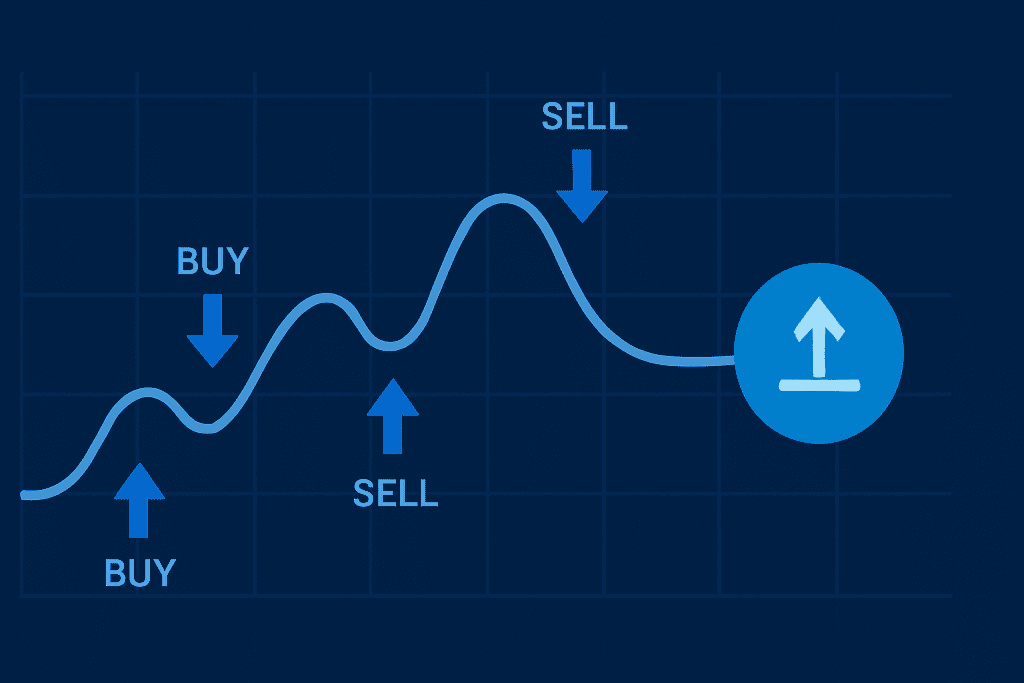 SELL

BUY

SELL

BUY